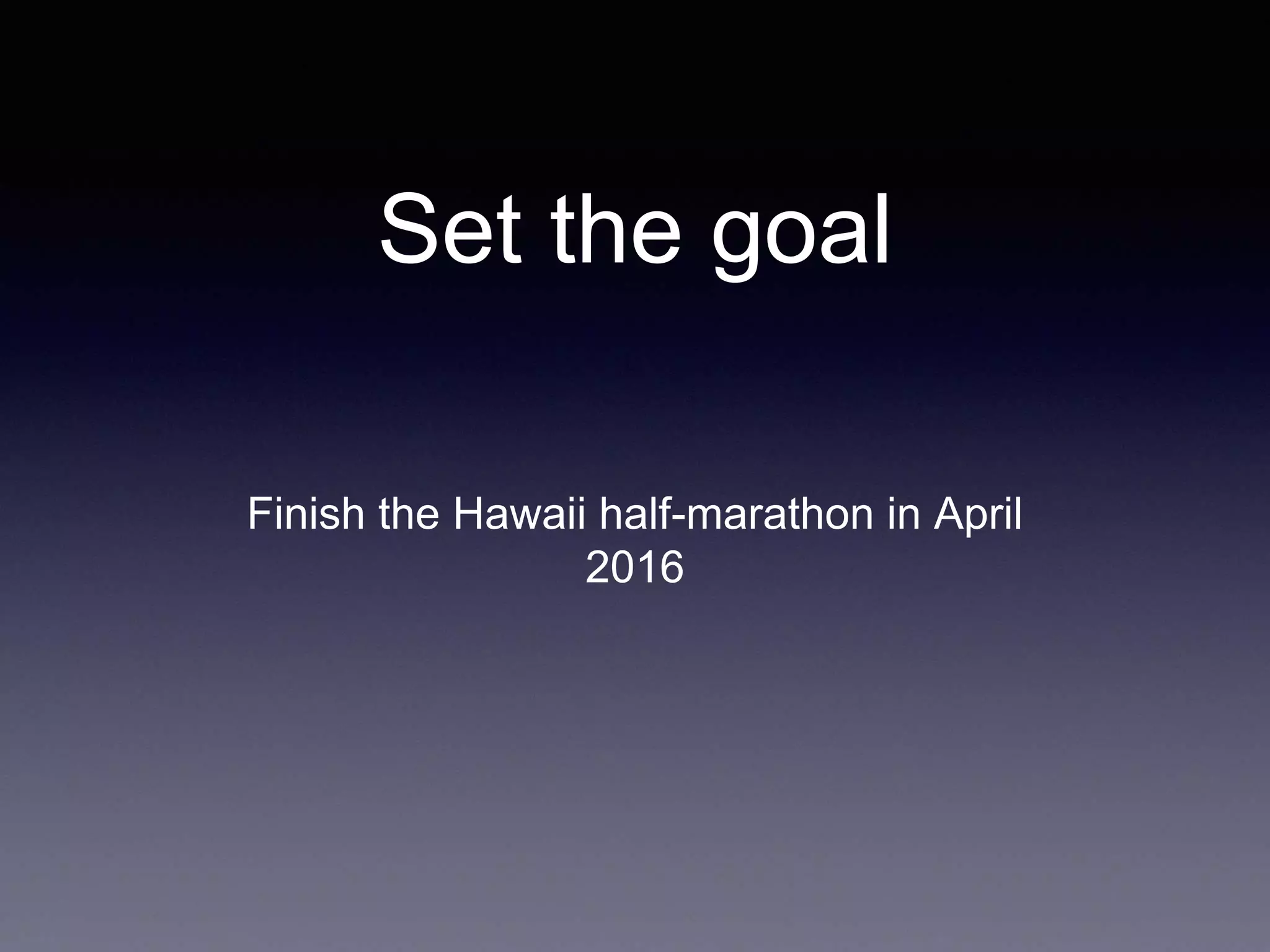 Set the goal

Finish the Hawaii half-marathon in April 2016